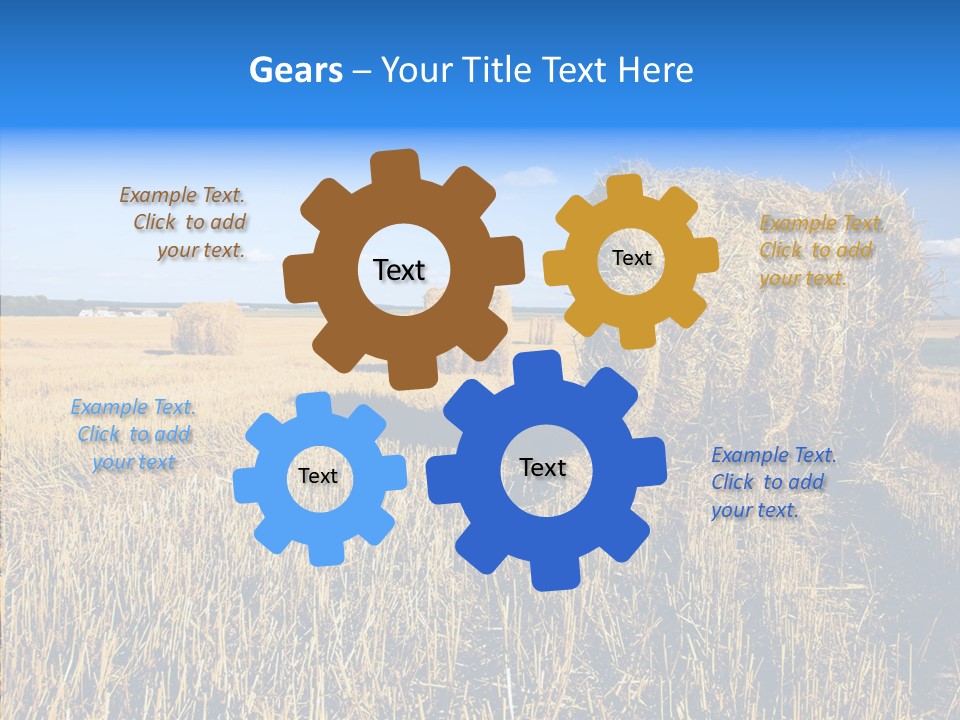 Gears – Your Title Text Here

Example Text. Click to add your text.

Text

Text

Example Text. Click to add your text.

Example Text. Click to add your text

Text

Text

Example Text. Click to add your text.